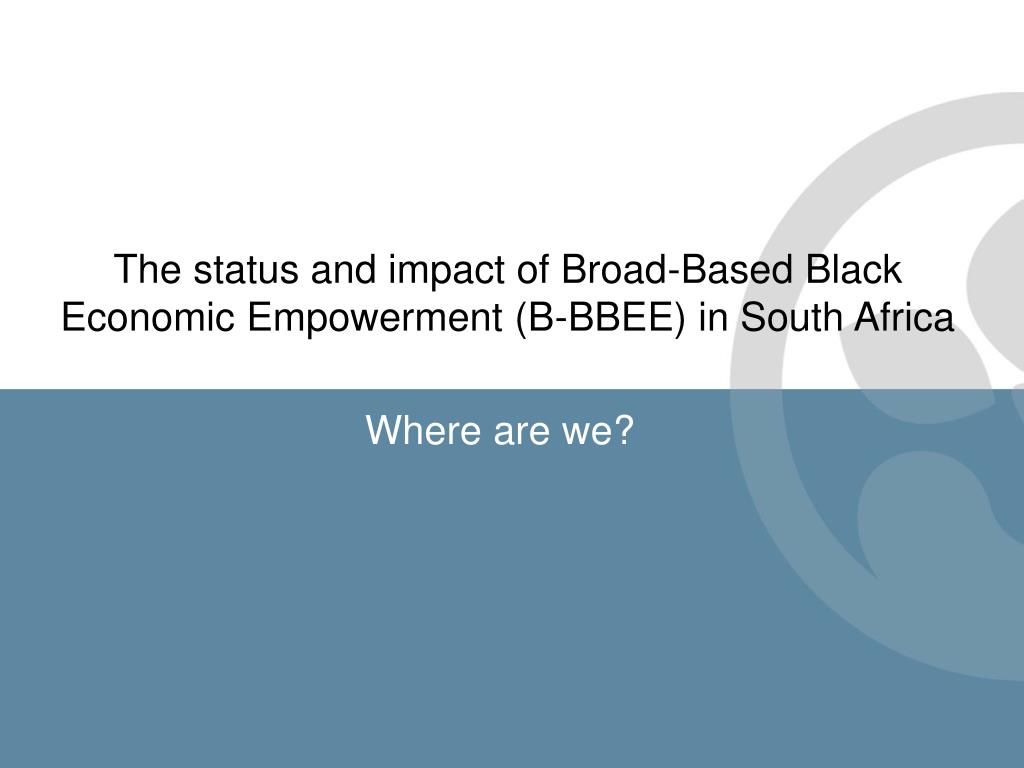 The status and impact of Broad-Based Black Economic Empowerment (B-BBEE) in South Africa

Where are we?